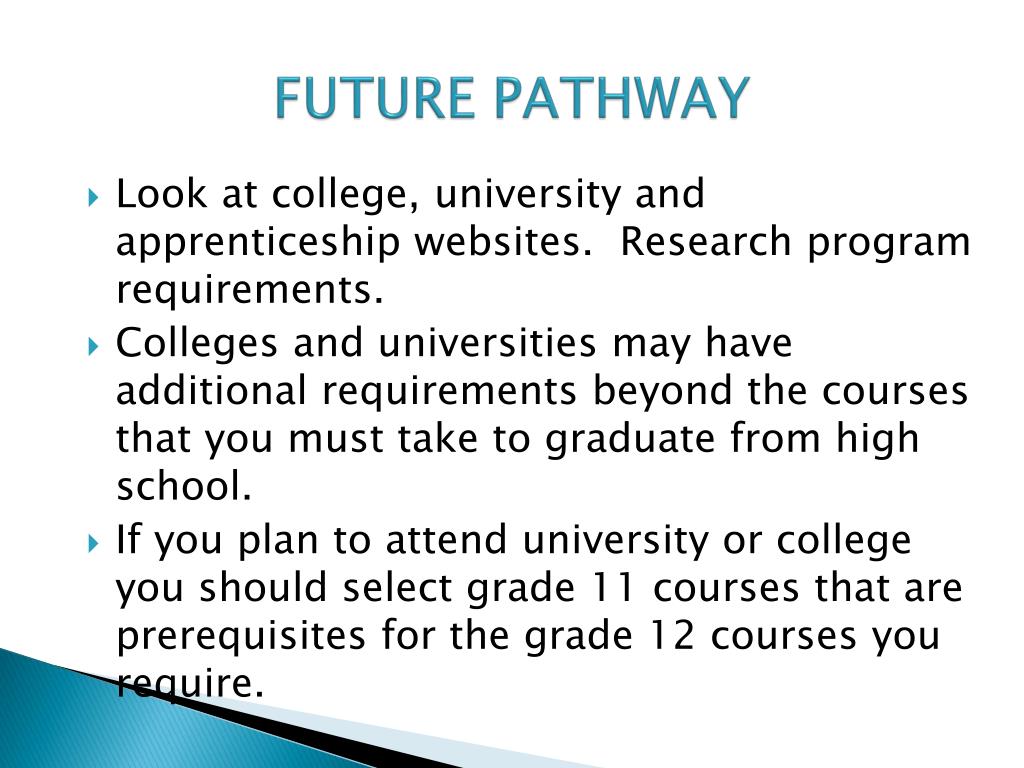 FUTURE PATHWAY

Look at college, university and apprenticeship websites. Research program requirements.

Colleges and universities may have additional requirements beyond the courses that you must take to graduate from high school.

If you plan to attend university or college you should select grade 11 courses that are prerequisites for the grade 12 courses you require.